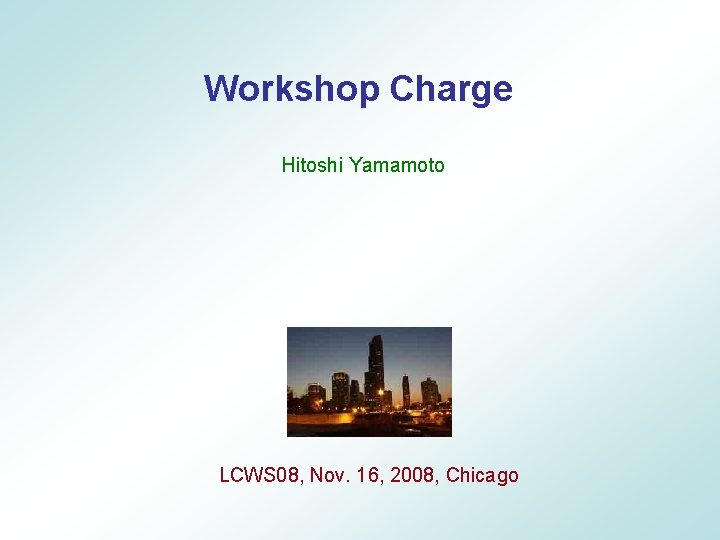 Workshop Charge

Hitoshi Yamamoto

LCWS08, Nov. 16, 2008, Chicago